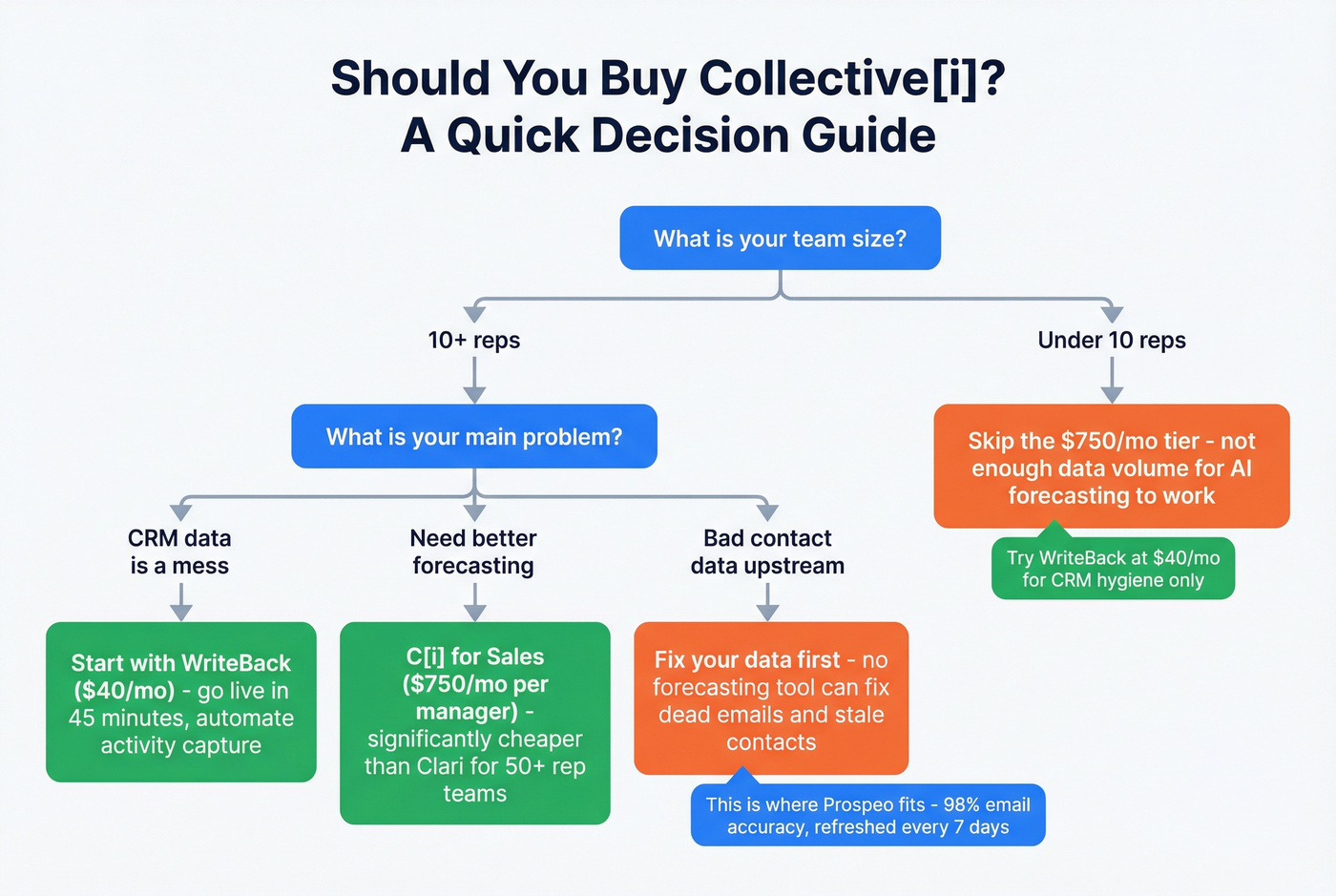 Should You Buy Collective[i]?
A Quick Decision Guide

What is your team size?

10+ reps

Under 10 reps

What is your main problem?

Skip the $750/mo tier - not enough data volume for AI forecasting to work

Try WriteBack at $40/mo for CRM hygiene only

CRM data is a mess

Need better forecasting

Bad contact data upstream

Start with WriteBack ($40/mo) - go live in 45 minutes, automate activity capture

C[i] for Sales ($750/mo per manager) - significantly cheaper than Clari for 50+ rep teams

Fix your data first - no forecasting tool can fix dead emails and stale contacts

This is where Prospeo fits - 98% email accuracy, refreshed every 7 days